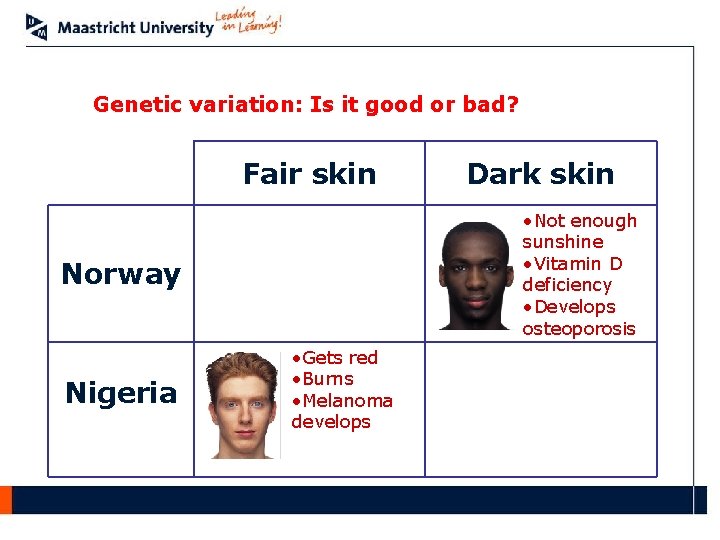 Maastricht University Leading in Learning!

Genetic variation: Is it good or bad?

| | Fair skin | Dark skin |
|---|---|---|
| Norway | | •Not enough sunshine •Vitamin D deficiency •Develops osteoporosis |
| Nigeria | •Gets red •Burns •Melanoma develops | |